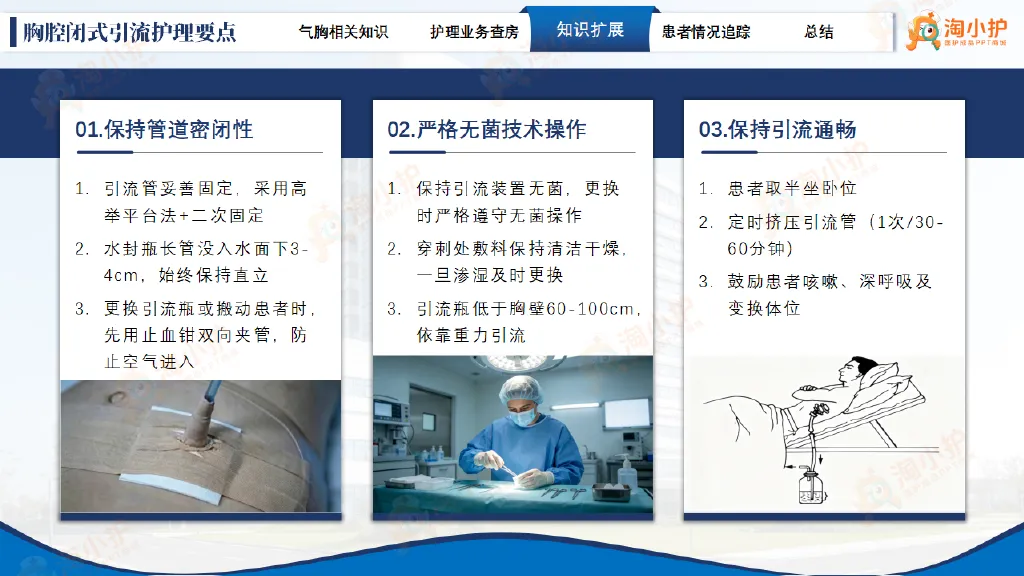 胸腔闭式引流护理要点

气胸相关知识　护理业务查房　知识扩展　患者情况追踪　总结

淘小护

01.保持管道密闭性

1. 引流管妥善固定，采用高举平台法+二次固定
2. 水封瓶长管没入水面下3-4cm，始终保持直立
3. 更换引流瓶或搬动患者时，先用止血钳双向夹管，防止空气进入

02.严格无菌技术操作

1. 保持引流装置无菌，更换时严格遵守无菌操作
2. 穿刺处敷料保持清洁干燥，一旦渗湿及时更换
3. 引流瓶低于胸壁60-100cm，依靠重力引流

03.保持引流通畅

1. 患者取半坐卧位
2. 定时挤压引流管（1次/30-60分钟）
3. 鼓励患者咳嗽、深呼吸及变换体位